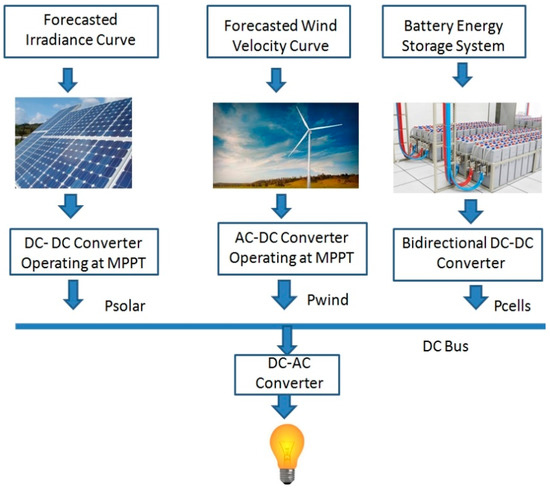 Forecasted Irradiance Curve

Forecasted Wind Velocity Curve

Battery Energy Storage System

DC- DC Converter Operating at MPPT

AC-DC Converter Operating at MPPT

Bidirectional DC-DC Converter

Psolar

Pwind

Pcells

DC Bus

DC-AC Converter